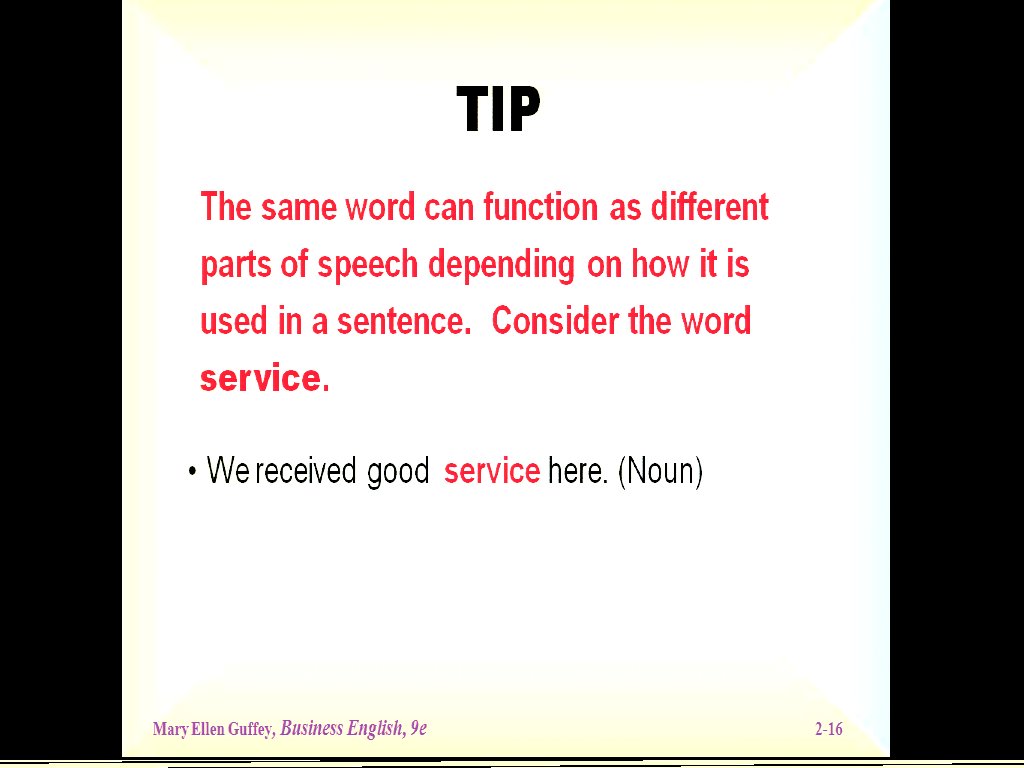 TIP

The same word can function as different parts of speech depending on how it is used in a sentence. Consider the word service.

• We received good service here. (Noun)

Mary Ellen Guffey, Business English, 9e

2-16